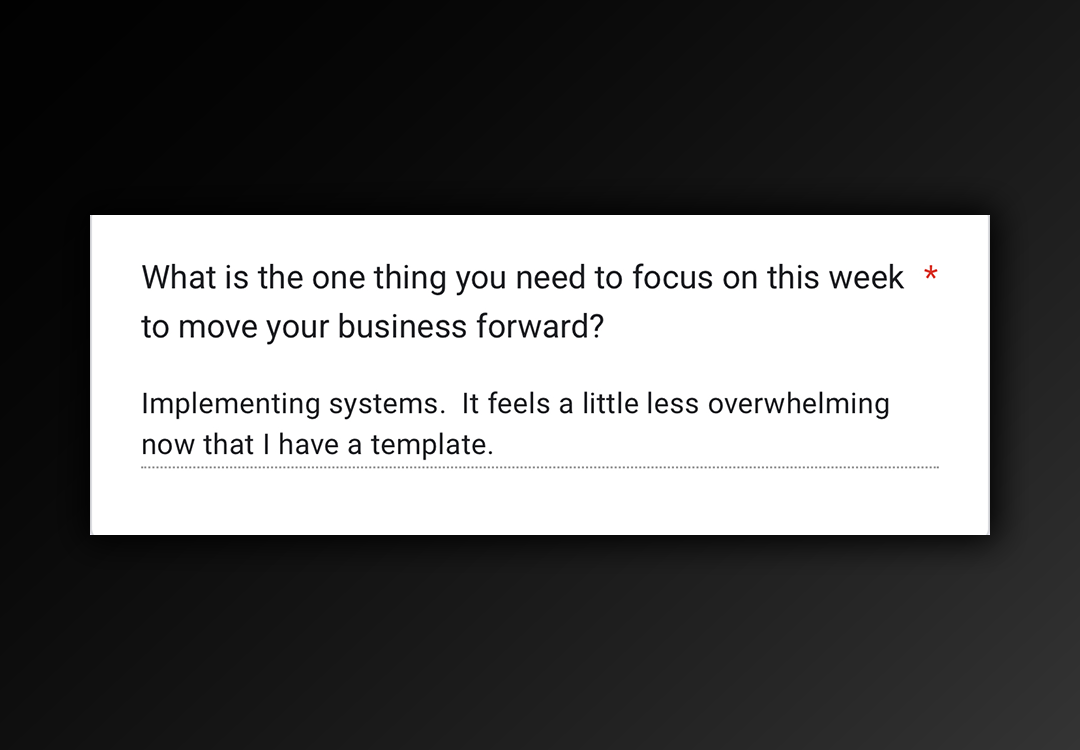 What is the one thing you need to focus on this week to move your business forward? *

Implementing systems.  It feels a little less overwhelming now that I have a template.